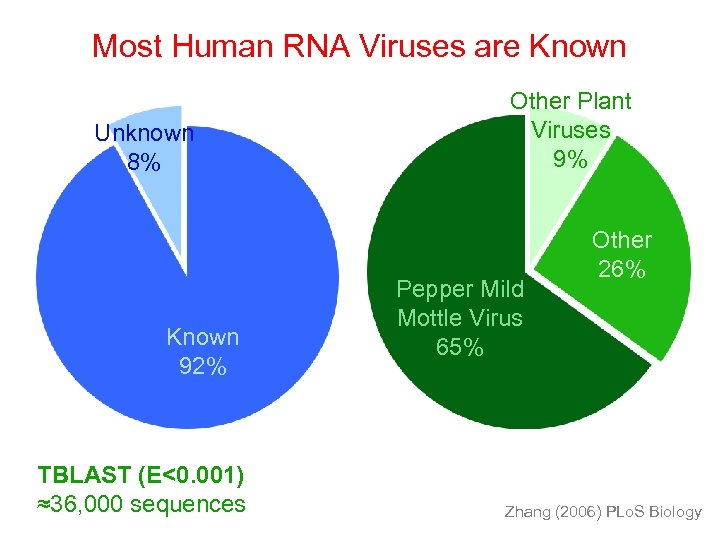 Most Human RNA Viruses are Known

Unknown
8%

Known
92%

Other Plant Viruses
9%

Other
26%

Pepper Mild Mottle Virus
65%

TBLAST (E<0.001)
≈36,000 sequences

Zhang (2006) PLoS Biology